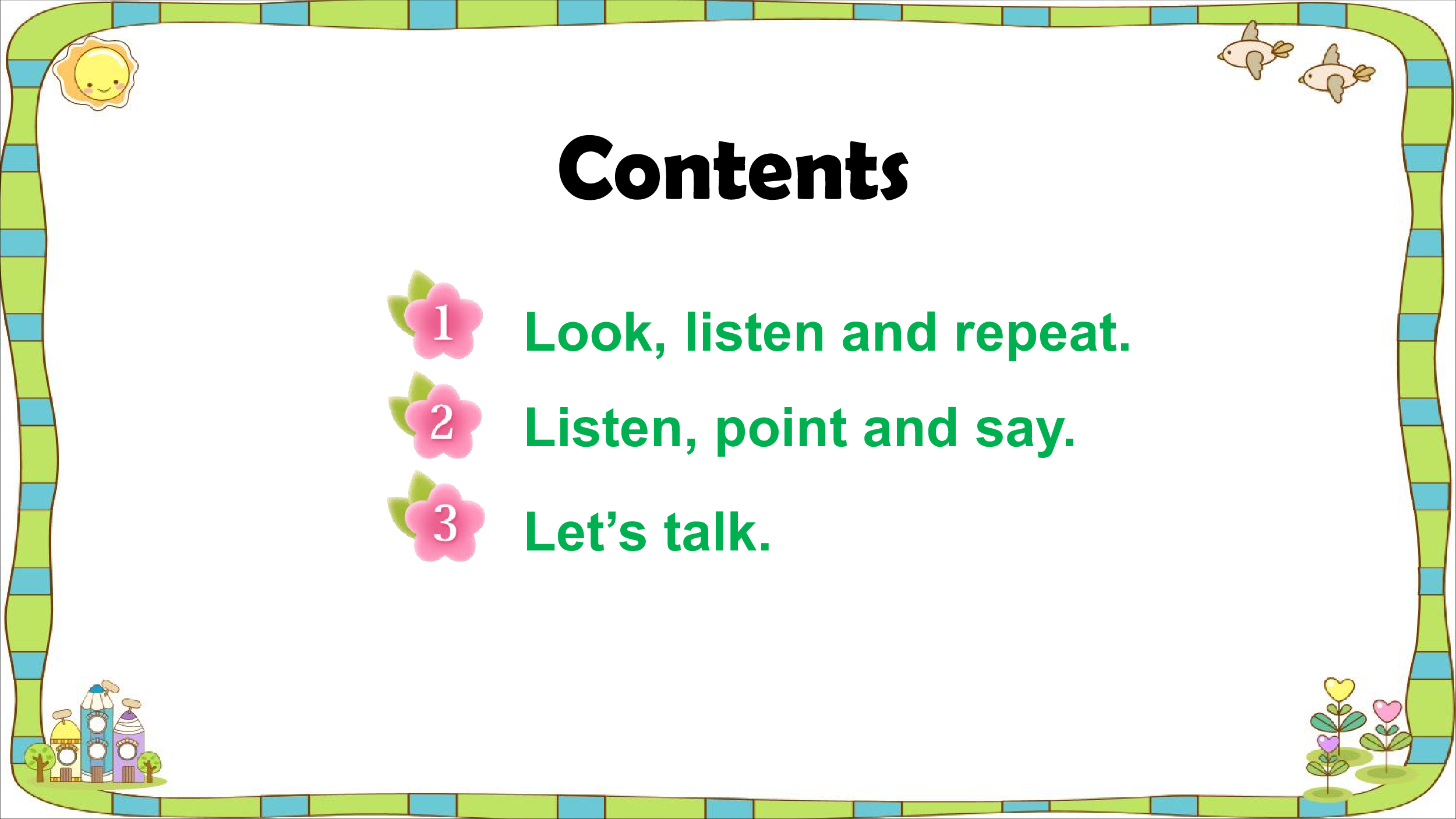 Contents

1 Look, listen and repeat.

2 Listen, point and say.

3 Let’s talk.